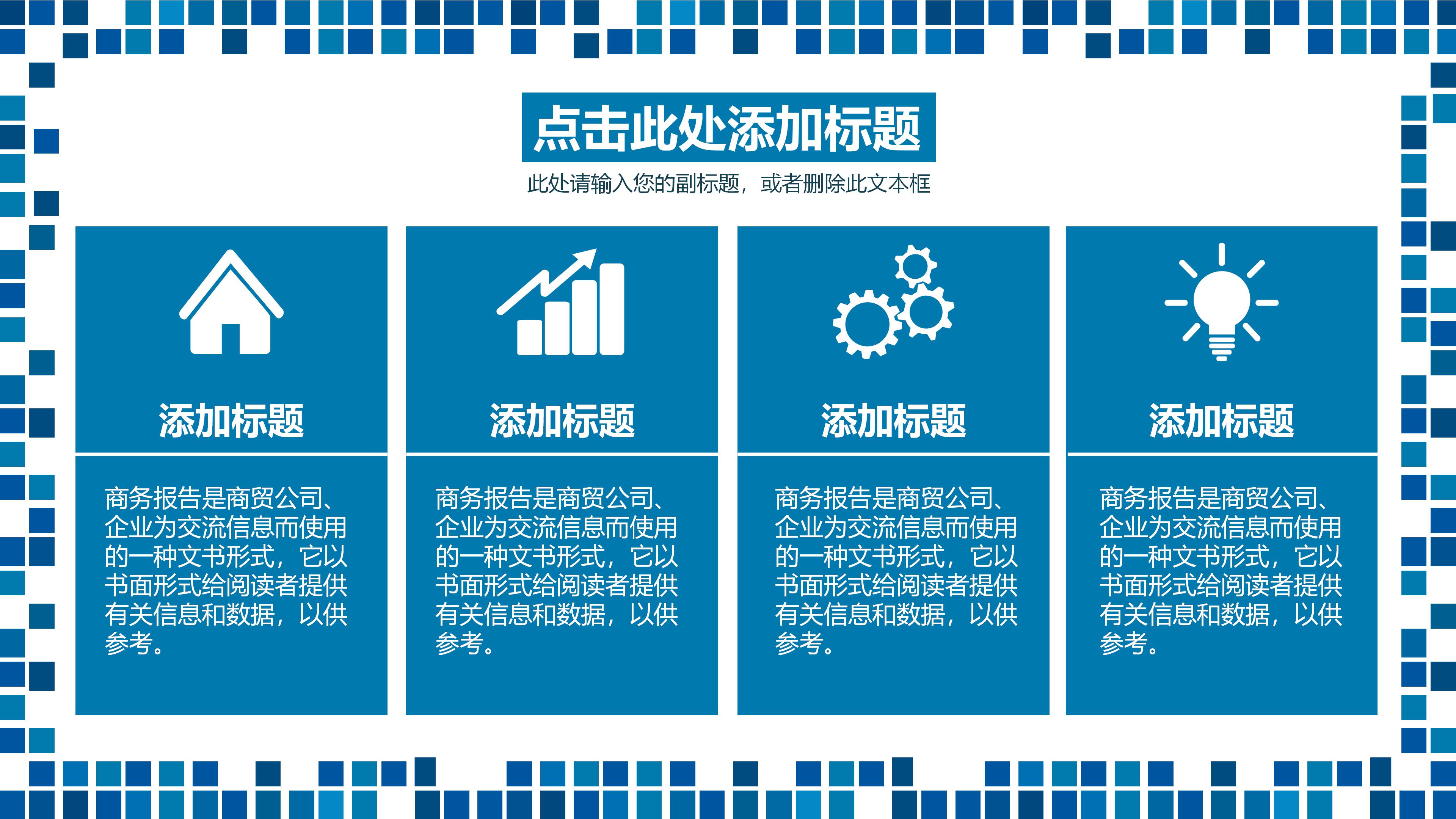 点击此处添加标题

此处请输入您的副标题，或者删除此文本框

添加标题

商务报告是商贸公司、企业为交流信息而使用的一种文书形式，它以书面形式给阅读者提供有关信息和数据，以供参考。

添加标题

商务报告是商贸公司、企业为交流信息而使用的一种文书形式，它以书面形式给阅读者提供有关信息和数据，以供参考。

添加标题

商务报告是商贸公司、企业为交流信息而使用的一种文书形式，它以书面形式给阅读者提供有关信息和数据，以供参考。

添加标题

商务报告是商贸公司、企业为交流信息而使用的一种文书形式，它以书面形式给阅读者提供有关信息和数据，以供参考。